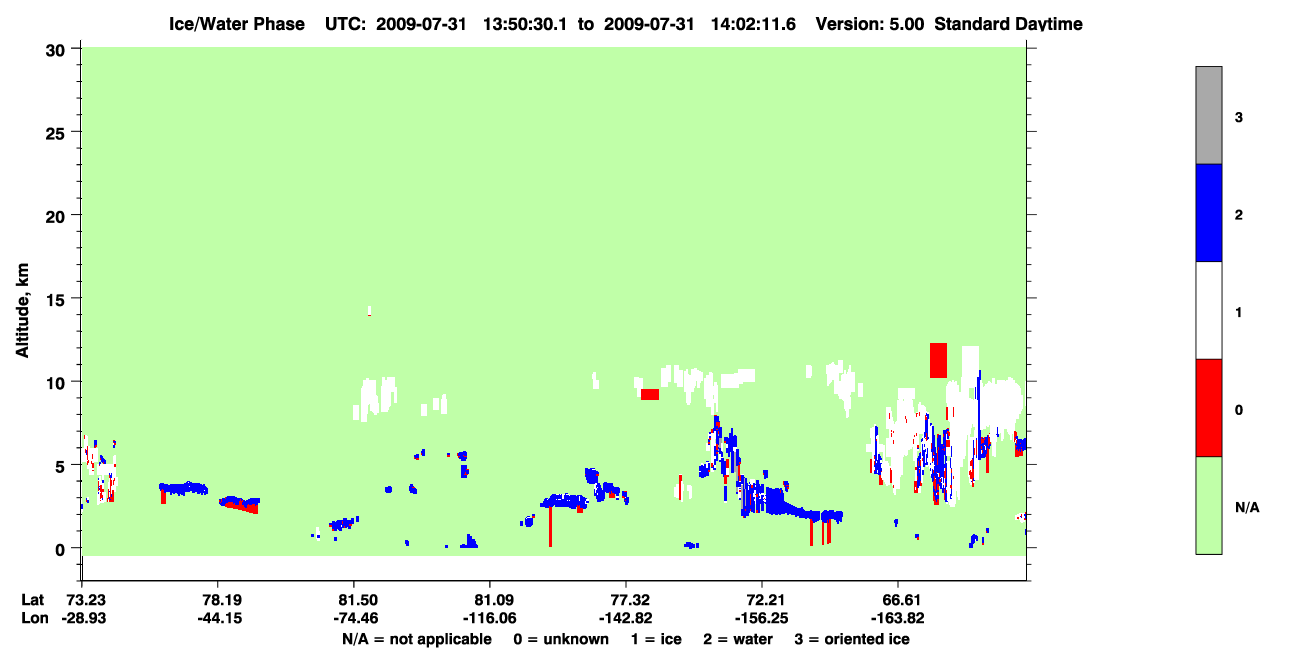 Ice/Water Phase UTC: 2009-07-31 13:50:30.1 to 2009-07-31 14:02:11.6 Version: 5.00 Standard Daytime

Altitude, km

30
25
20
15
10
5
0

| Lat | 73.23 | 78.19 | 81.50 | 81.09 | 77.32 | 72.21 | 66.61 |
|---|---|---|---|---|---|---|---|
| Lon | -28.93 | -44.15 | -74.46 | -116.06 | -142.82 | -156.25 | -163.82 |

N/A = not applicable 0 = unknown 1 = ice 2 = water 3 = oriented ice

3
2
1
0
N/A